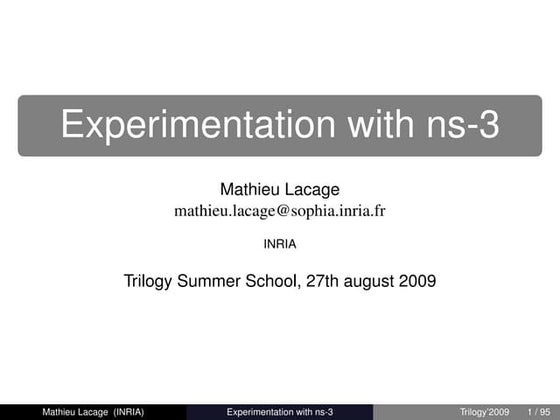 Experimentation with ns-3

Mathieu Lacage
mathieu.lacage@sophia.inria.fr

INRIA

Trilogy Summer School, 27th august 2009

Mathieu Lacage (INRIA) Experimentation with ns-3 Trilogy'2009 1 / 95